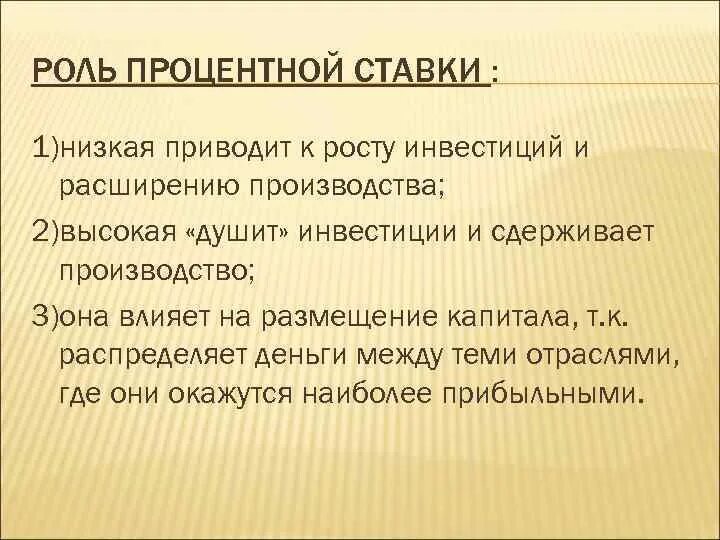 РОЛЬ ПРОЦЕНТНОЙ СТАВКИ :

1)низкая приводит к росту инвестиций и расширению производства;

2)высокая «душит» инвестиции и сдерживает производство;

3)она влияет на размещение капитала, т.к. распределяет деньги между теми отраслями, где они окажутся наиболее прибыльными.